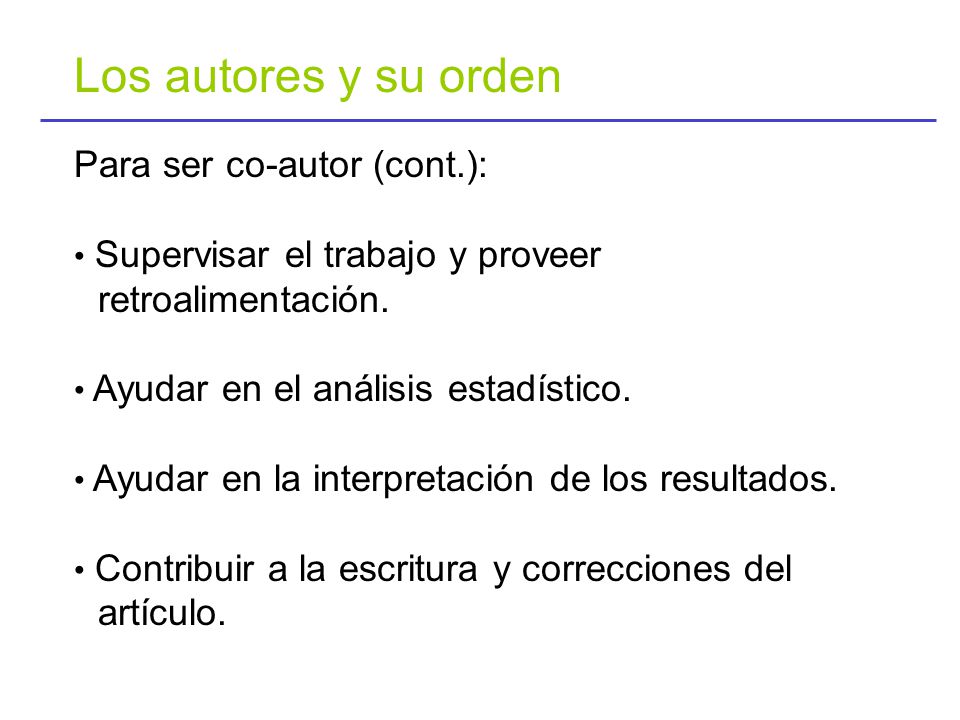 Los autores y su orden

Para ser co-autor (cont.):

• Supervisar el trabajo y proveer retroalimentación.

• Ayudar en el análisis estadístico.

• Ayudar en la interpretación de los resultados.

• Contribuir a la escritura y correcciones del artículo.